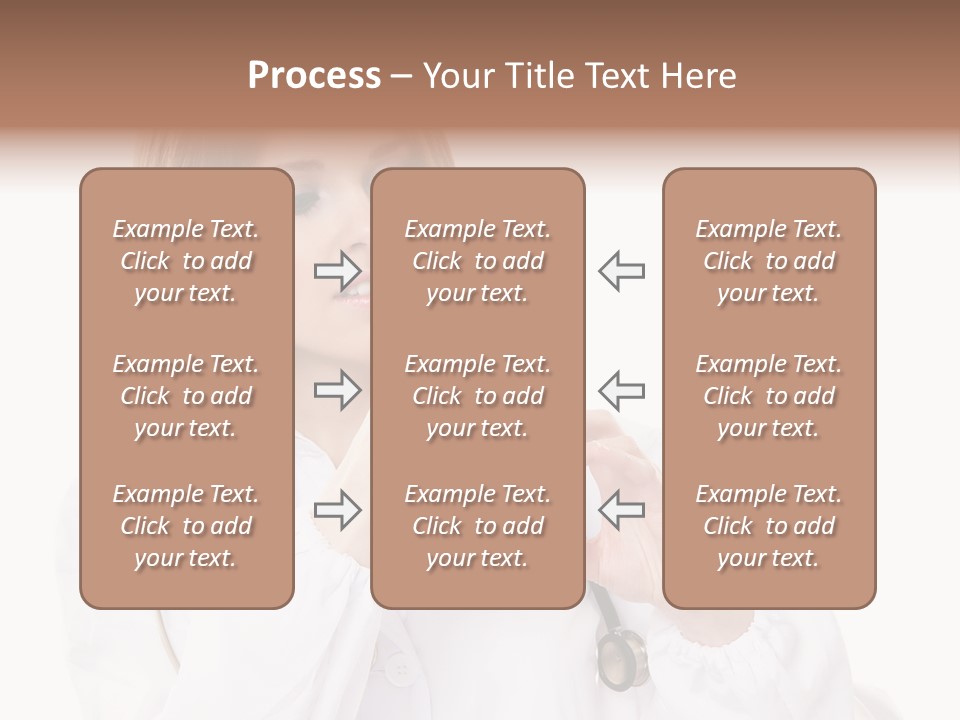 Process – Your Title Text Here

Example Text. Click to add your text.

Example Text. Click to add your text.

Example Text. Click to add your text.

Example Text. Click to add your text.

Example Text. Click to add your text.

Example Text. Click to add your text.

Example Text. Click to add your text.

Example Text. Click to add your text.

Example Text. Click to add your text.